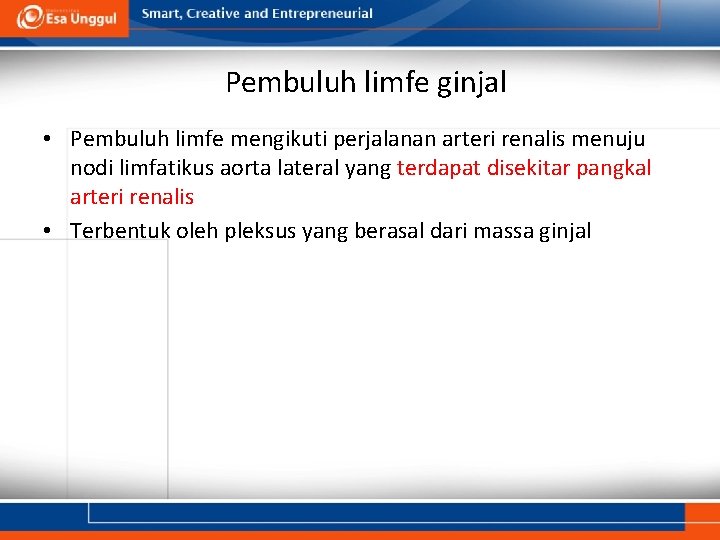 Esa Unggul

Smart, Creative and Entrepreneurial

Pembuluh limfe ginjal

• Pembuluh limfe mengikuti perjalanan arteri renalis menuju nodi limfatikus aorta lateral yang terdapat disekitar pangkal arteri renalis

• Terbentuk oleh pleksus yang berasal dari massa ginjal